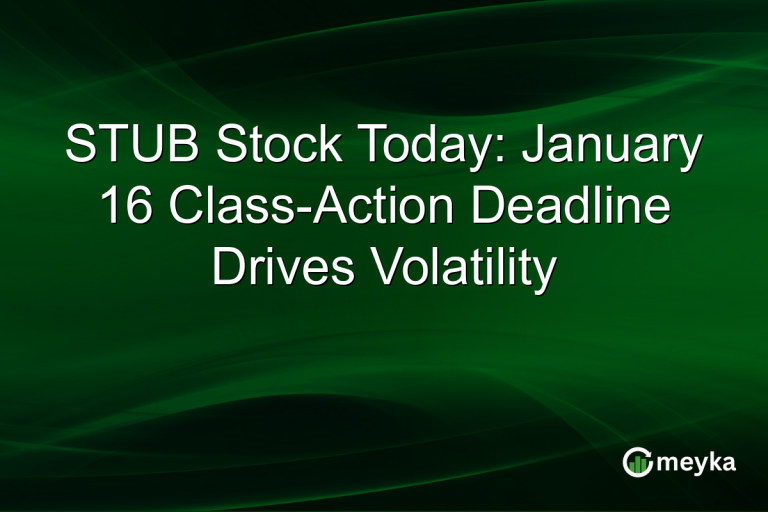 STUB Stock Today: January 16 Class-Action Deadline Drives Volatility

meyka